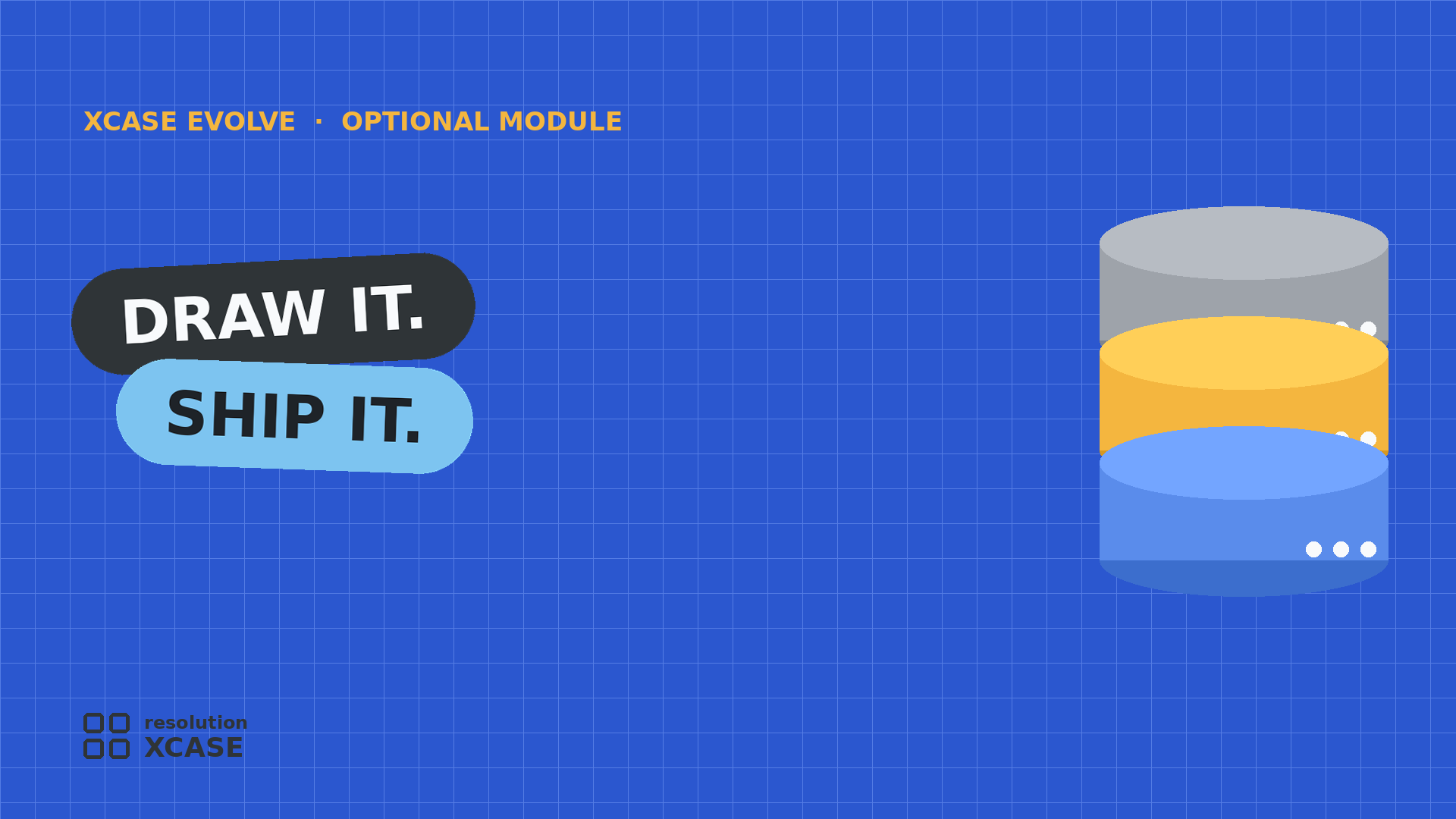 XCASE EVOLVE · OPTIONAL MODULE

DRAW IT.

SHIP IT.

resolution
XCASE